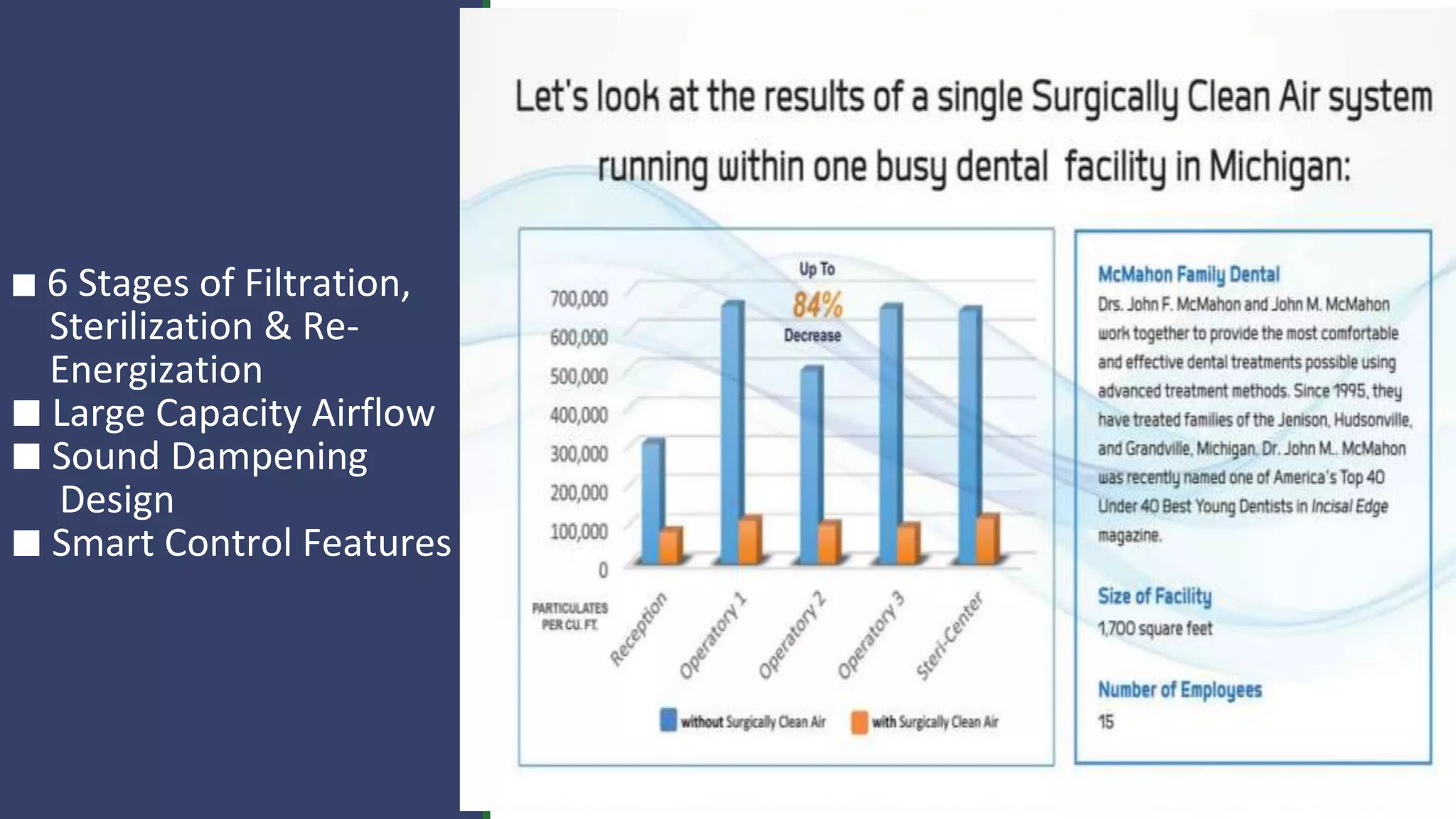 ■ 6 Stages of Filtration, Sterilization & Re-Energization
■ Large Capacity Airflow
■ Sound Dampening Design
■ Smart Control Features

Let's look at the results of a single Surgically Clean Air system running within one busy dental facility in Michigan:

Up To
84%
Decrease

700,000
600,000
500,000
400,000
300,000
200,000
100,000
0
PARTICULATES PER CU. FT.

Reception
Operatory 1
Operatory 2
Operatory 3
Steri-Center

without Surgically Clean Air
with Surgically Clean Air

McMahon Family Dental
Drs. John F. McMahon and John M. McMahon work together to provide the most comfortable and effective dental treatments possible using advanced treatment methods. Since 1995, they have treated families of the Jenison, Hudsonville, and Grandville, Michigan. Dr. John M.. McMahon was recently named one of America's Top 40 Under 40 Best Young Dentists in Incisal Edge magazine.

Size of Facility
1,700 square feet

Number of Employees
15